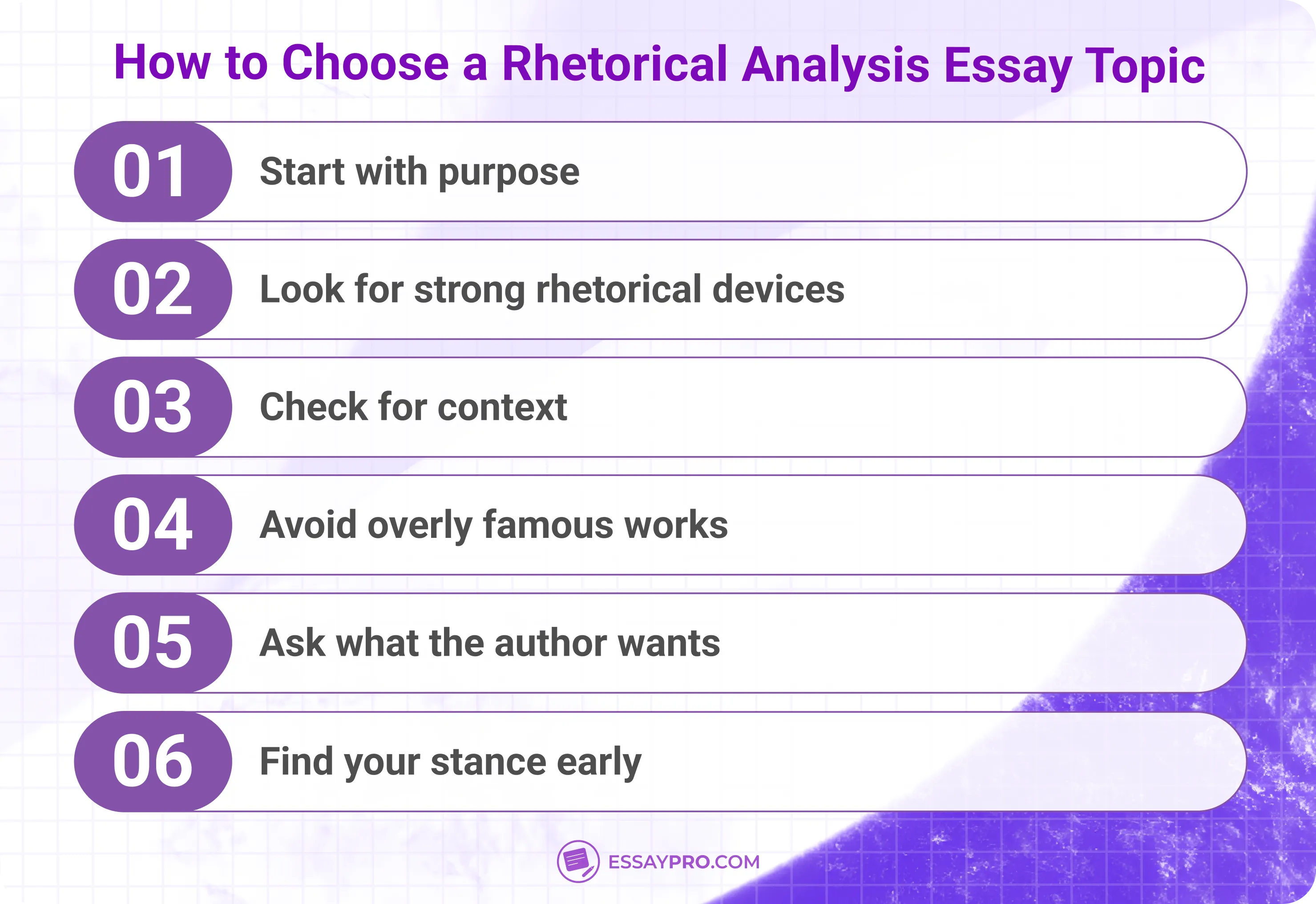 How to Choose a Rhetorical Analysis Essay Topic

01 Start with purpose

02 Look for strong rhetorical devices

03 Check for context

04 Avoid overly famous works

05 Ask what the author wants

06 Find your stance early

ESSAYPRO.COM